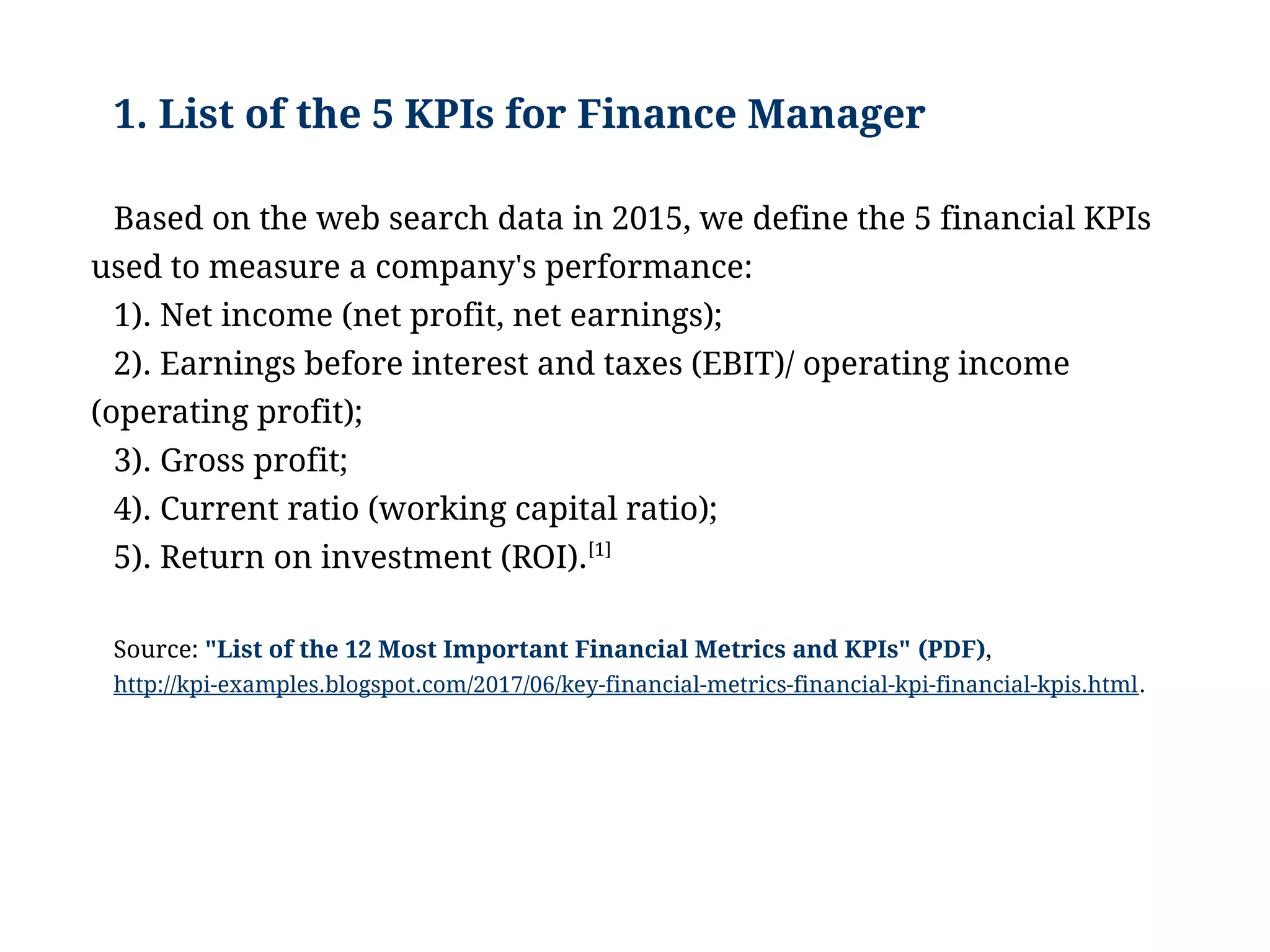 1. List of the 5 KPIs for Finance Manager

Based on the web search data in 2015, we define the 5 financial KPIs used to measure a company's performance:

1). Net income (net profit, net earnings);

2). Earnings before interest and taxes (EBIT)/ operating income (operating profit);

3). Gross profit;

4). Current ratio (working capital ratio);

5). Return on investment (ROI).[1]

Source: "List of the 12 Most Important Financial Metrics and KPIs" (PDF), http://kpi-examples.blogspot.com/2017/06/key-financial-metrics-financial-kpi-financial-kpis.html.